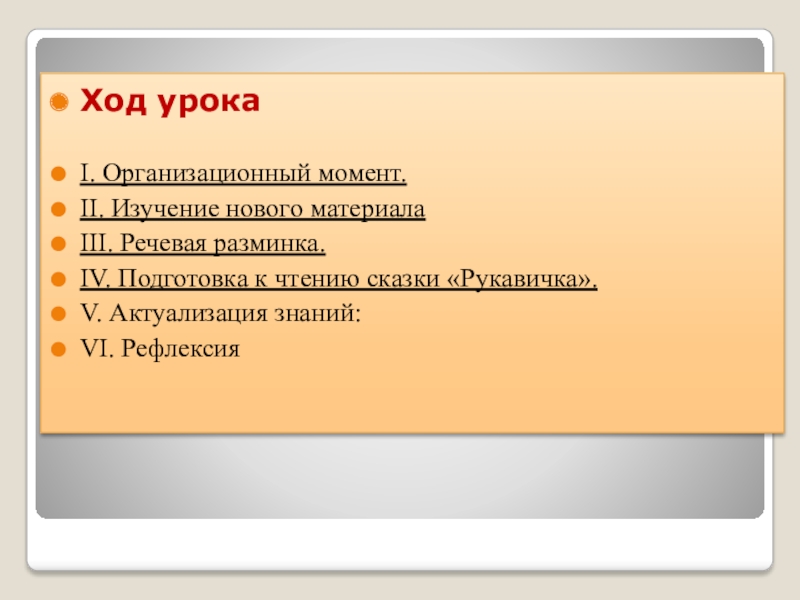 Ход урока

I. Организационный момент.

II. Изучение нового материала

III. Речевая разминка.

IV. Подготовка к чтению сказки «Рукавичка».

V. Актуализация знаний:

VI. Рефлексия